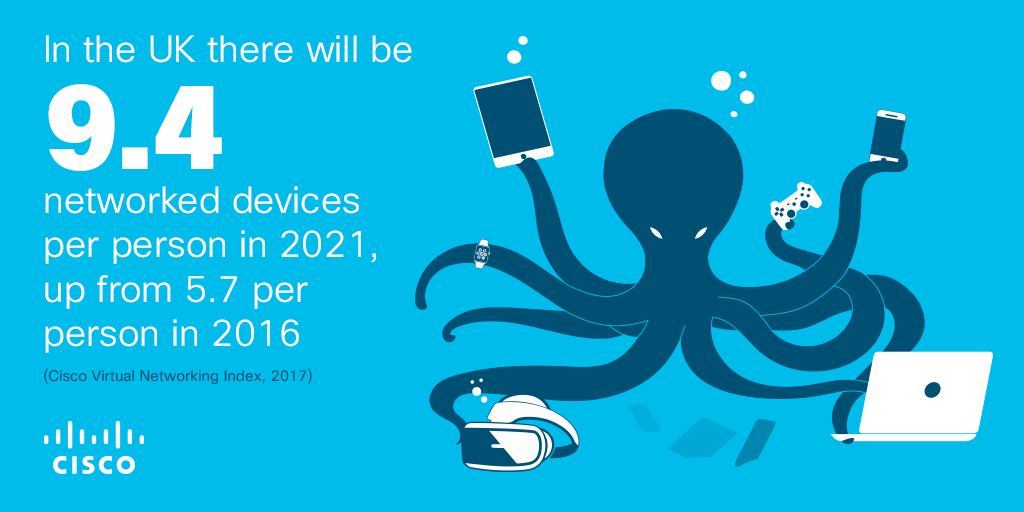 In the UK there will be

9.4

networked devices per person in 2021, up from 5.7 per person in 2016

(Cisco Virtual Networking Index, 2017)

CISCO